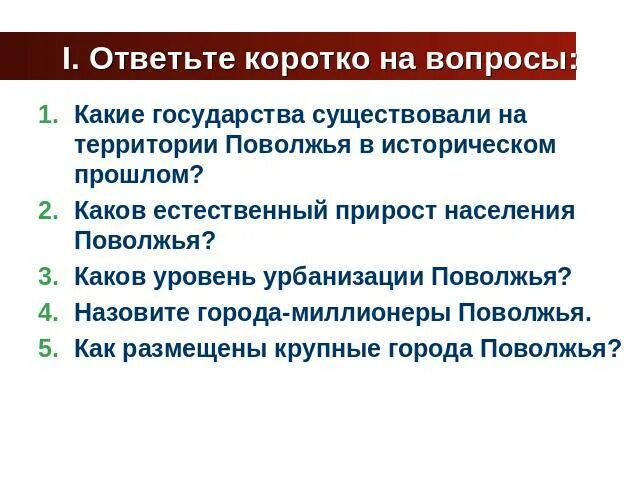 I. Ответьте коротко на вопросы:

1. Какие государства существовали на территории Поволжья в историческом прошлом?
2. Каков естественный прирост населения Поволжья?
3. Каков уровень урбанизации Поволжья?
4. Назовите города-миллионеры Поволжья.
5. Как размещены крупные города Поволжья?